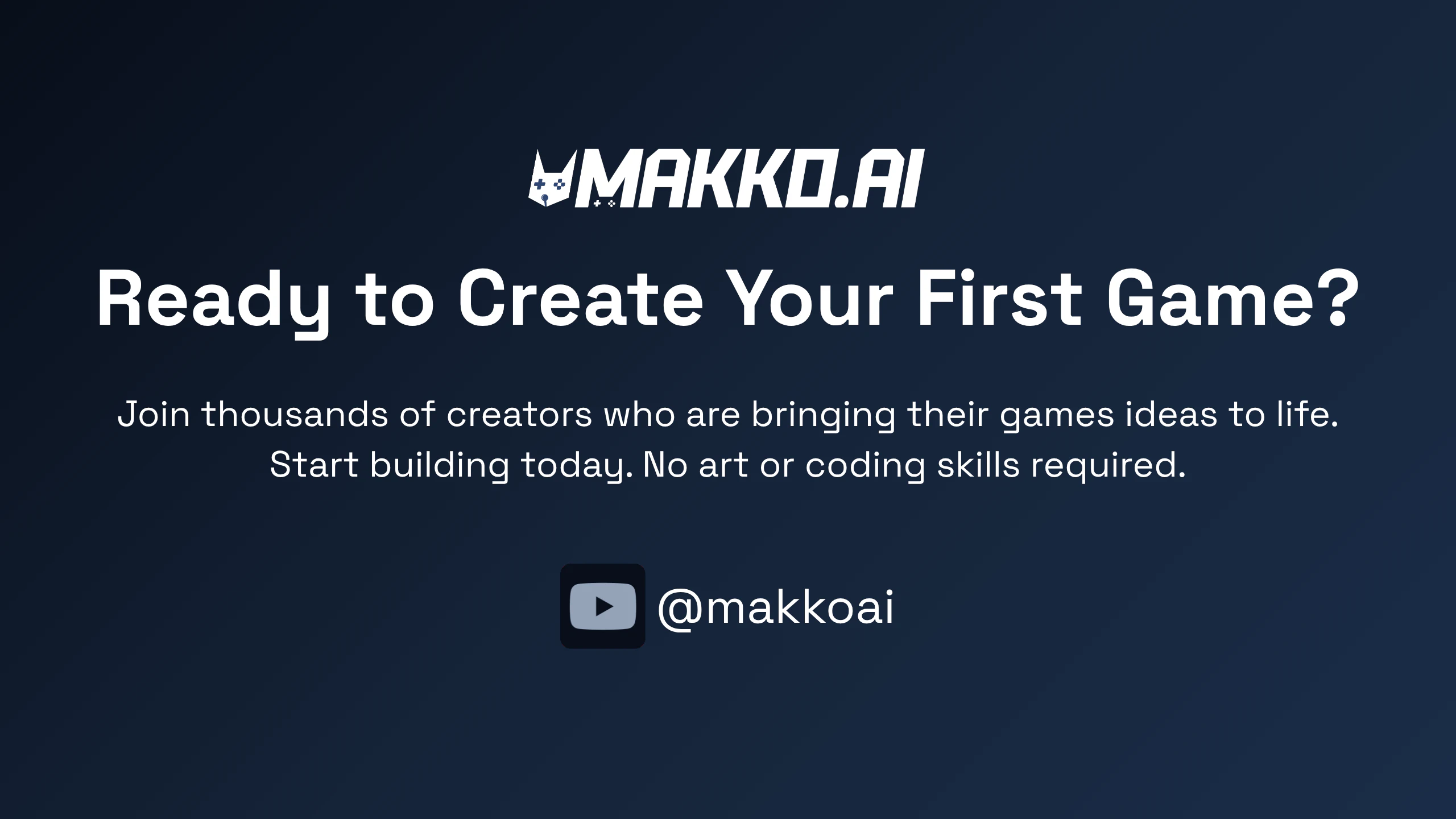 MAKKO.AI

Ready to Create Your First Game?

Join thousands of creators who are bringing their games ideas to life. Start building today. No art or coding skills required.

@makkoai